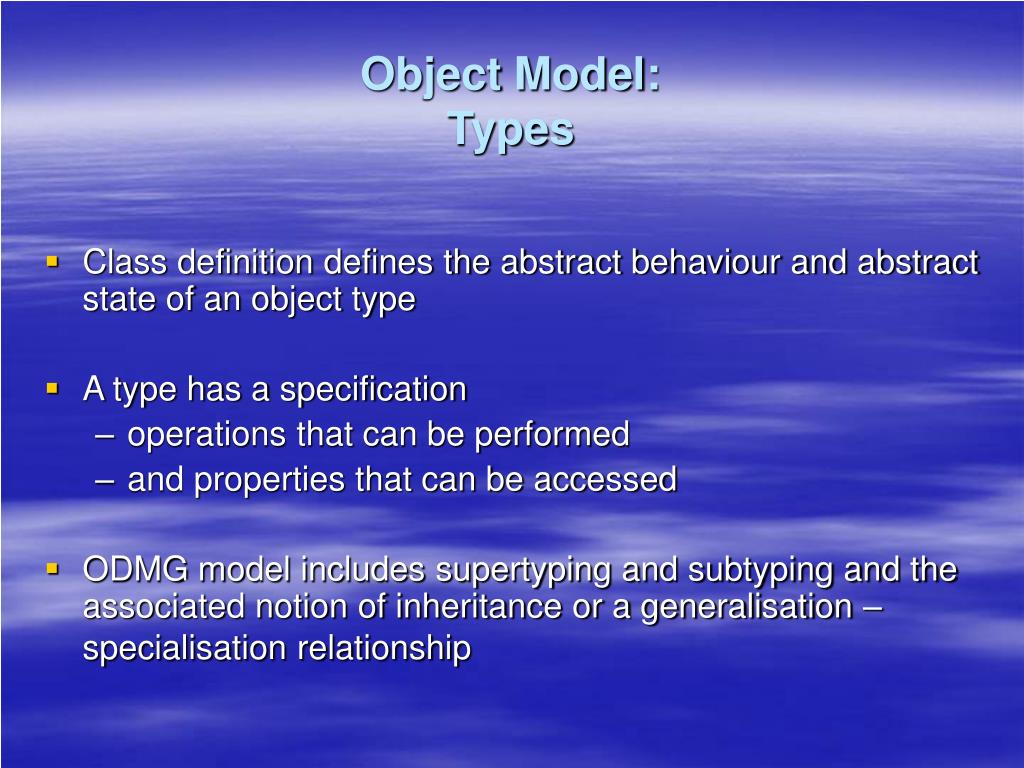 Object Model:
Types

▪ Class definition defines the abstract behaviour and abstract state of an object type

▪ A type has a specification
– operations that can be performed
– and properties that can be accessed

▪ ODMG model includes supertyping and subtyping and the associated notion of inheritance or a generalisation – specialisation relationship